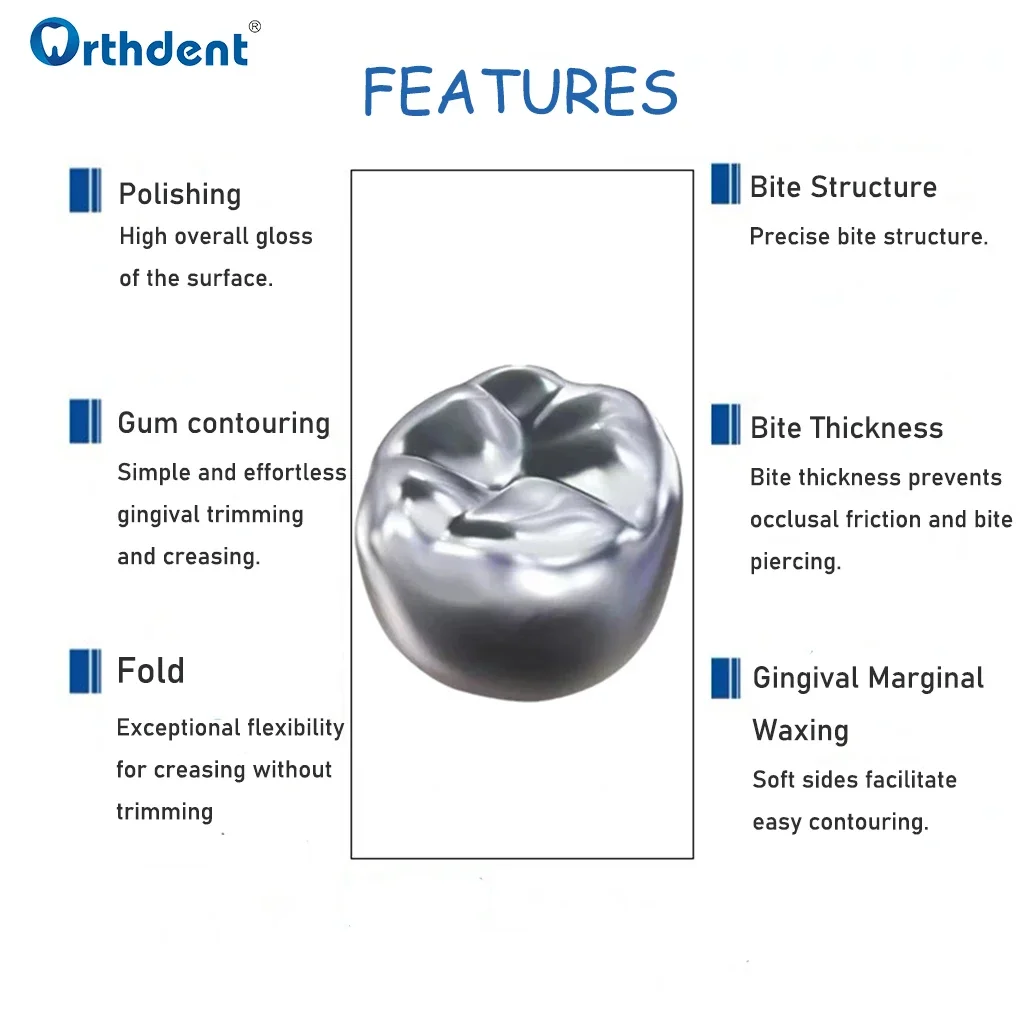 Orthdent®

FEATURES

Polishing
High overall gloss of the surface.

Gum contouring
Simple and effortless gingival trimming and creasing.

Fold
Exceptional flexibility for creasing without trimming

Bite Structure
Precise bite structure.

Bite Thickness
Bite thickness prevents occlusal friction and bite piercing.

Gingival Marginal Waxing
Soft sides facilitate easy contouring.